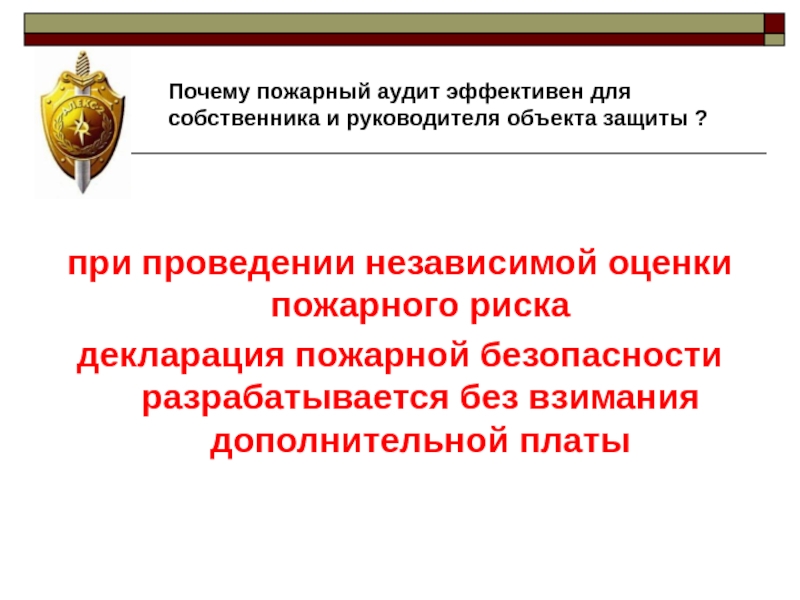 АЛЕКС

Почему пожарный аудит эффективен для собственника и руководителя объекта защиты ?

при проведении независимой оценки пожарного риска

декларация пожарной безопасности разрабатывается без взимания дополнительной платы